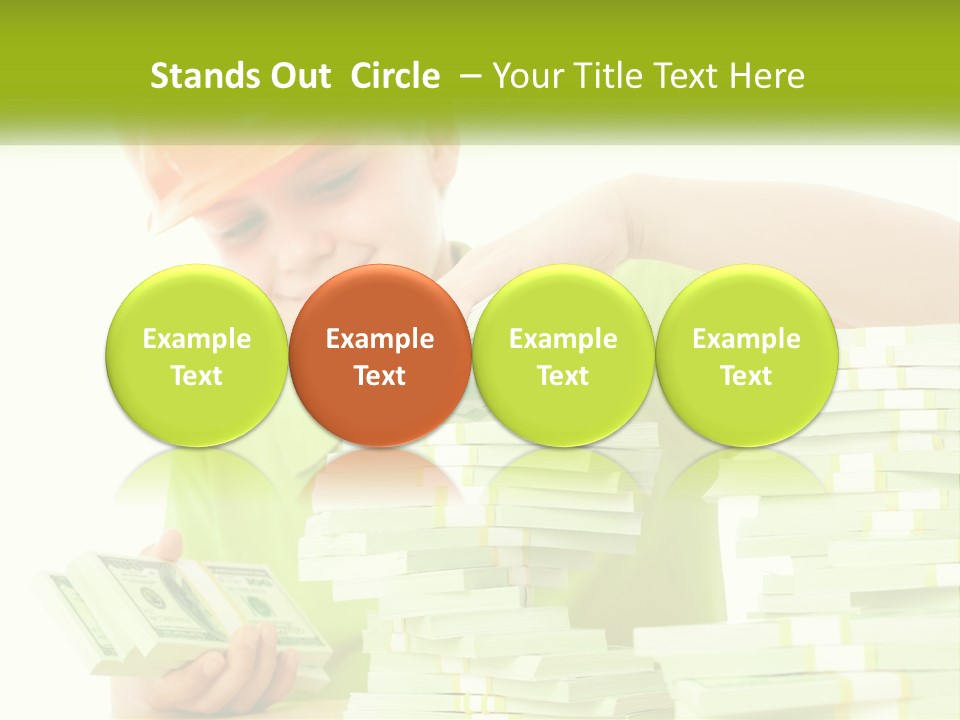 Stands Out Circle – Your Title Text Here

Example Text

Example Text

Example Text

Example Text